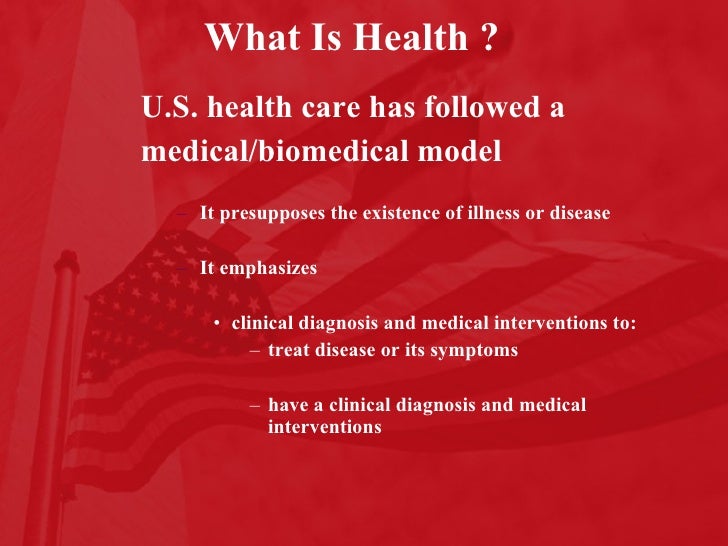 What Is Health ?

U.S. health care has followed a medical/biomedical model

– It presupposes the existence of illness or disease

– It emphasizes

• clinical diagnosis and medical interventions to:

– treat disease or its symptoms

– have a clinical diagnosis and medical interventions